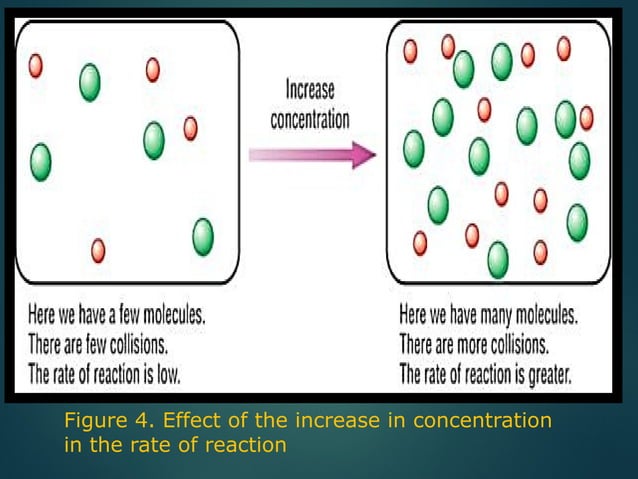 Increase concentration

Here we have a few molecules.
There are few collisions.
The rate of reaction is low.

Here we have many molecules.
There are more collisions.
The rate of reaction is greater.

Figure 4. Effect of the increase in concentration in the rate of reaction